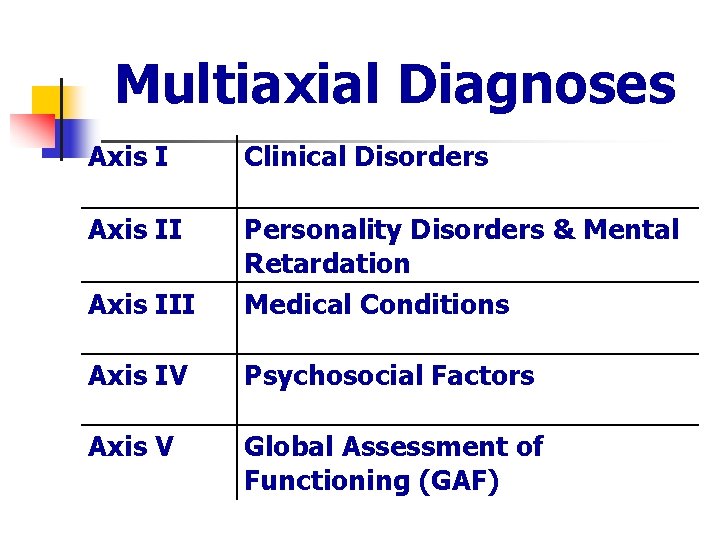 Multiaxial Diagnoses

| Axis I | Clinical Disorders |
|---|---|
| Axis II | Personality Disorders & Mental Retardation |
| Axis III | Medical Conditions |
| Axis IV | Psychosocial Factors |
| Axis V | Global Assessment of Functioning (GAF) |